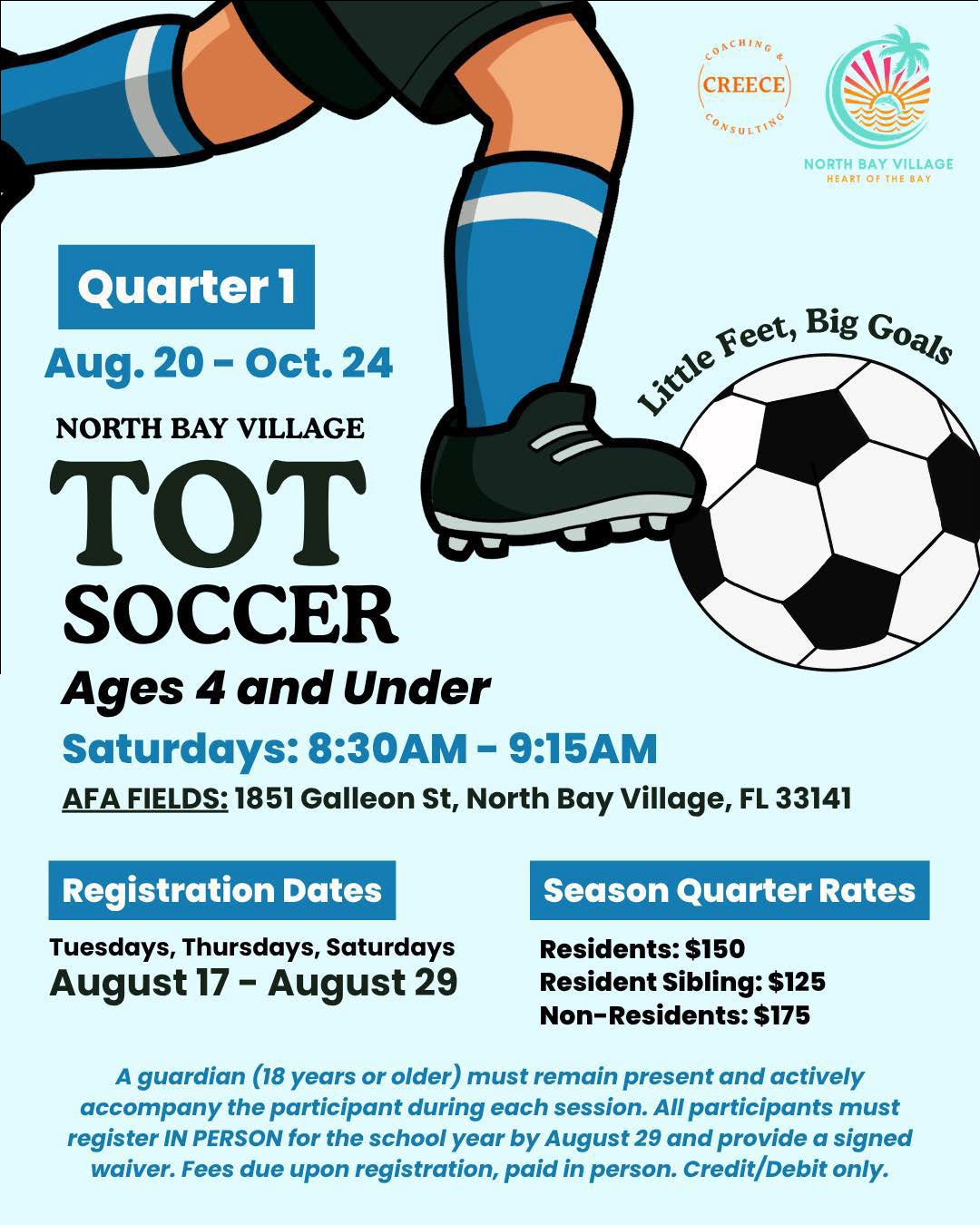 COACHING & CREECE CONSULTING

NORTH BAY VILLAGE
HEART OF THE BAY

Quarter 1

Aug. 20 - Oct. 24

Little Feet, Big Goals

NORTH BAY VILLAGE

TOT

SOCCER

Ages 4 and Under

Saturdays: 8:30AM - 9:15AM

AFA FIELDS: 1851 Galleon St, North Bay Village, FL 33141

Registration Dates

Tuesdays, Thursdays, Saturdays
August 17 - August 29

Season Quarter Rates

Residents: $150
Resident Sibling: $125
Non-Residents: $175

A guardian (18 years or older) must remain present and actively accompany the participant during each session. All participants must register IN PERSON for the school year by August 29 and provide a signed waiver. Fees due upon registration, paid in person. Credit/Debit only.